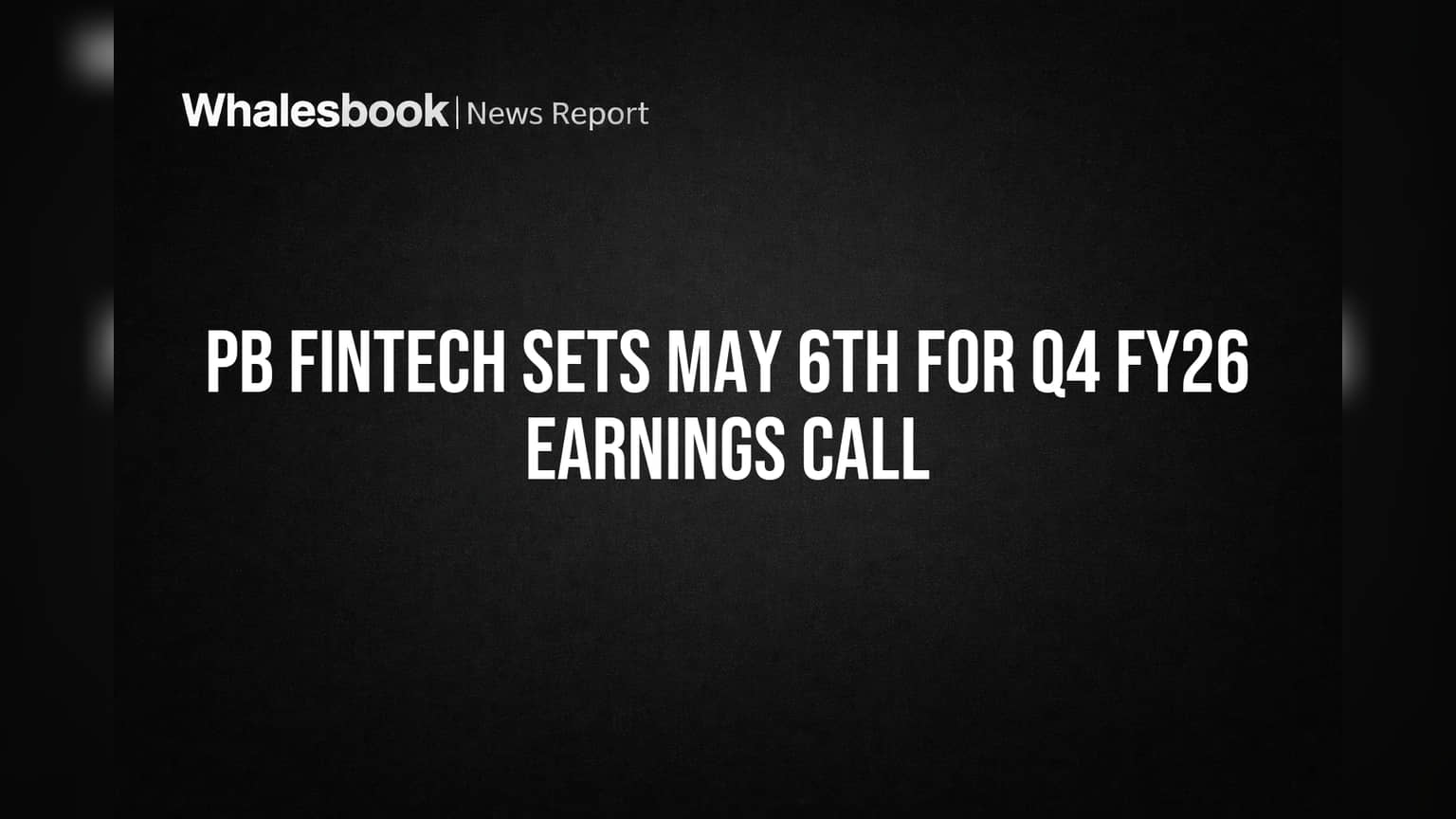 Whalesbook | News Report

PB FINTECH SETS MAY 6TH FOR Q4 FY26 EARNINGS CALL